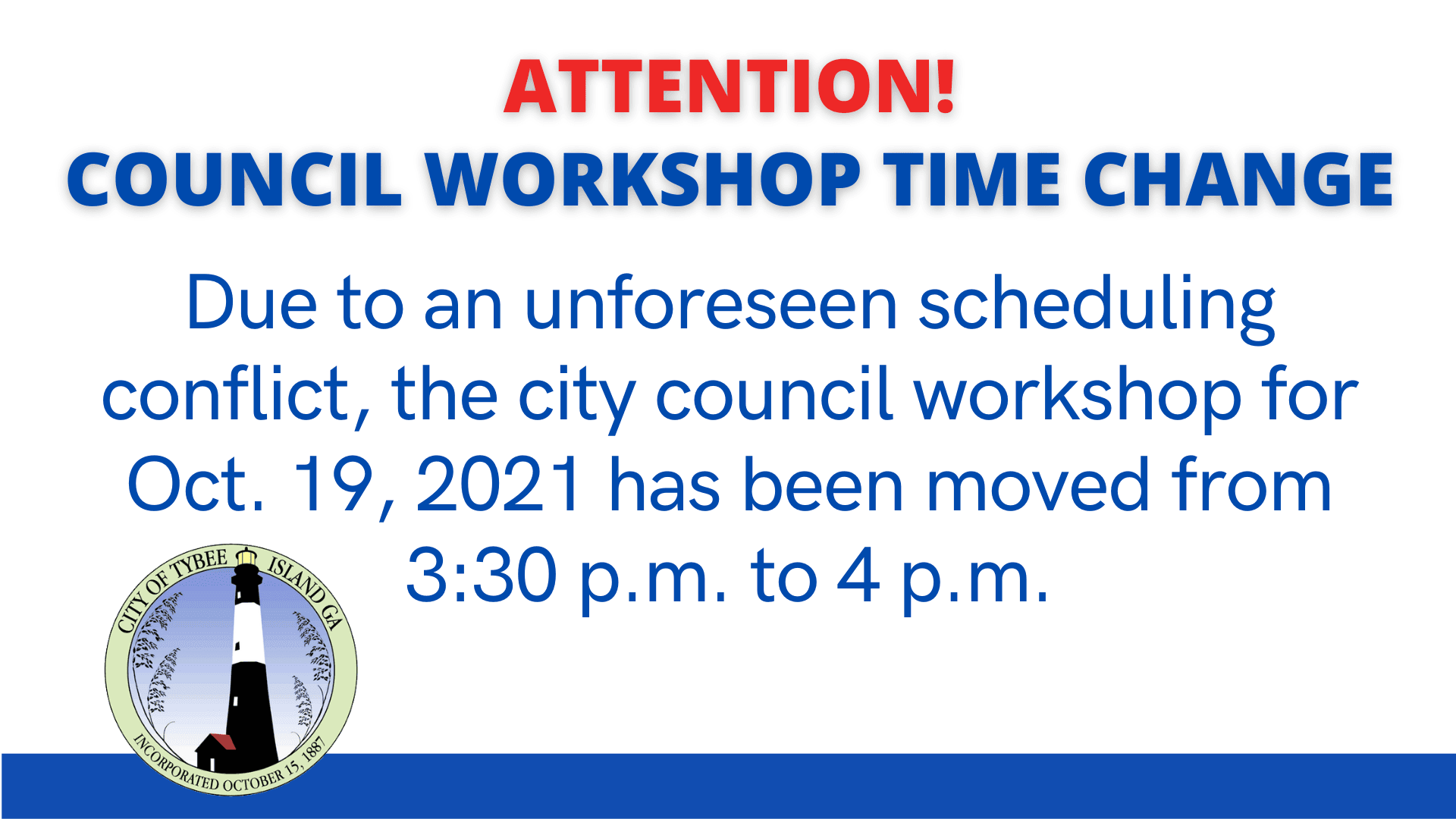 ATTENTION!
COUNCIL WORKSHOP TIME CHANGE

Due to an unforeseen scheduling conflict, the city council workshop for Oct. 19, 2021 has been moved from 3:30 p.m. to 4 p.m.

CITY OF TYBEE ISLAND GA
INCORPORATED OCTOBER 15, 1887